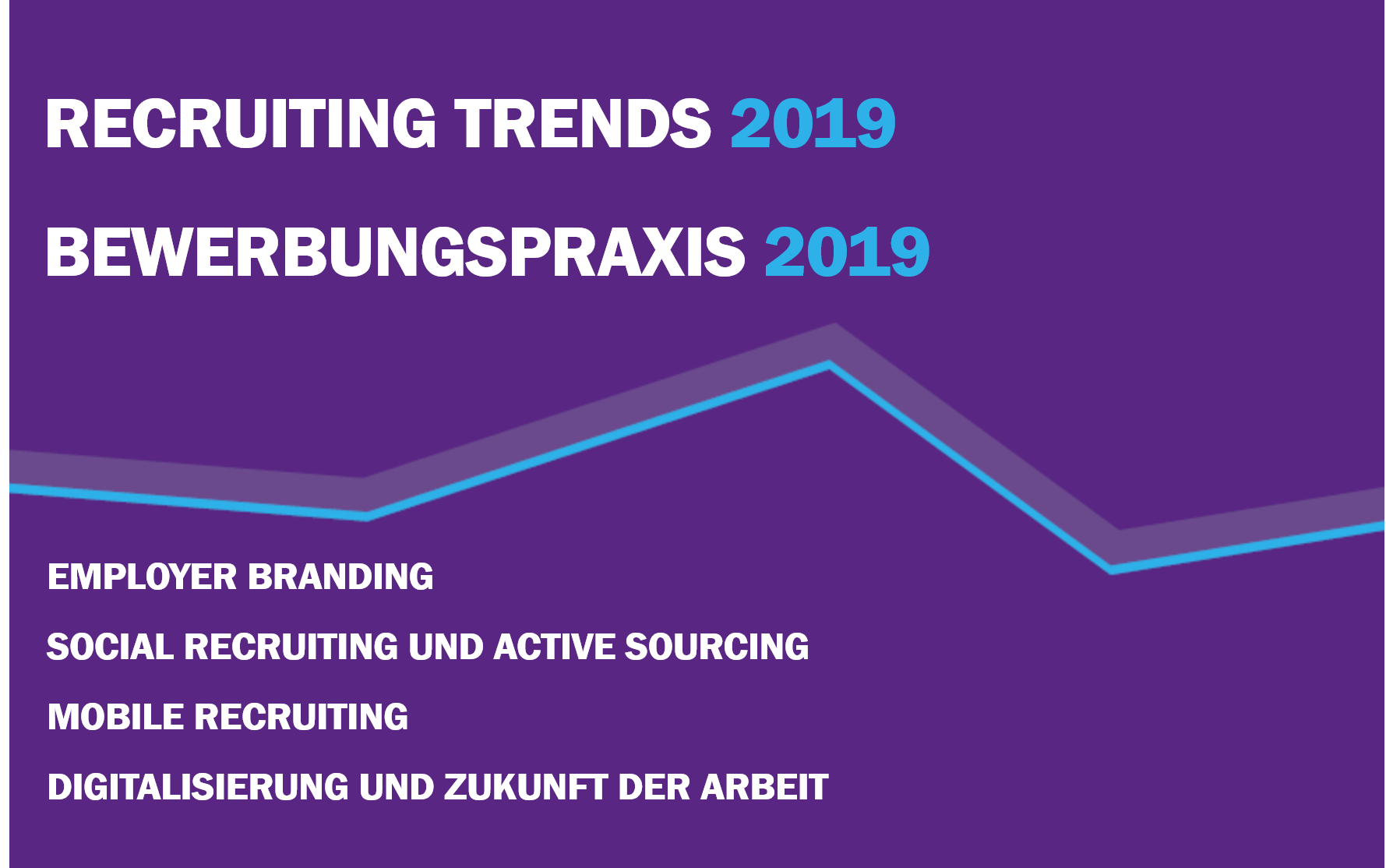 RECRUITING TRENDS 2019

BEWERBUNGSPRAXIS 2019

EMPLOYER BRANDING

SOCIAL RECRUITING UND ACTIVE SOURCING

MOBILE RECRUITING

DIGITALISIERUNG UND ZUKUNFT DER ARBEIT